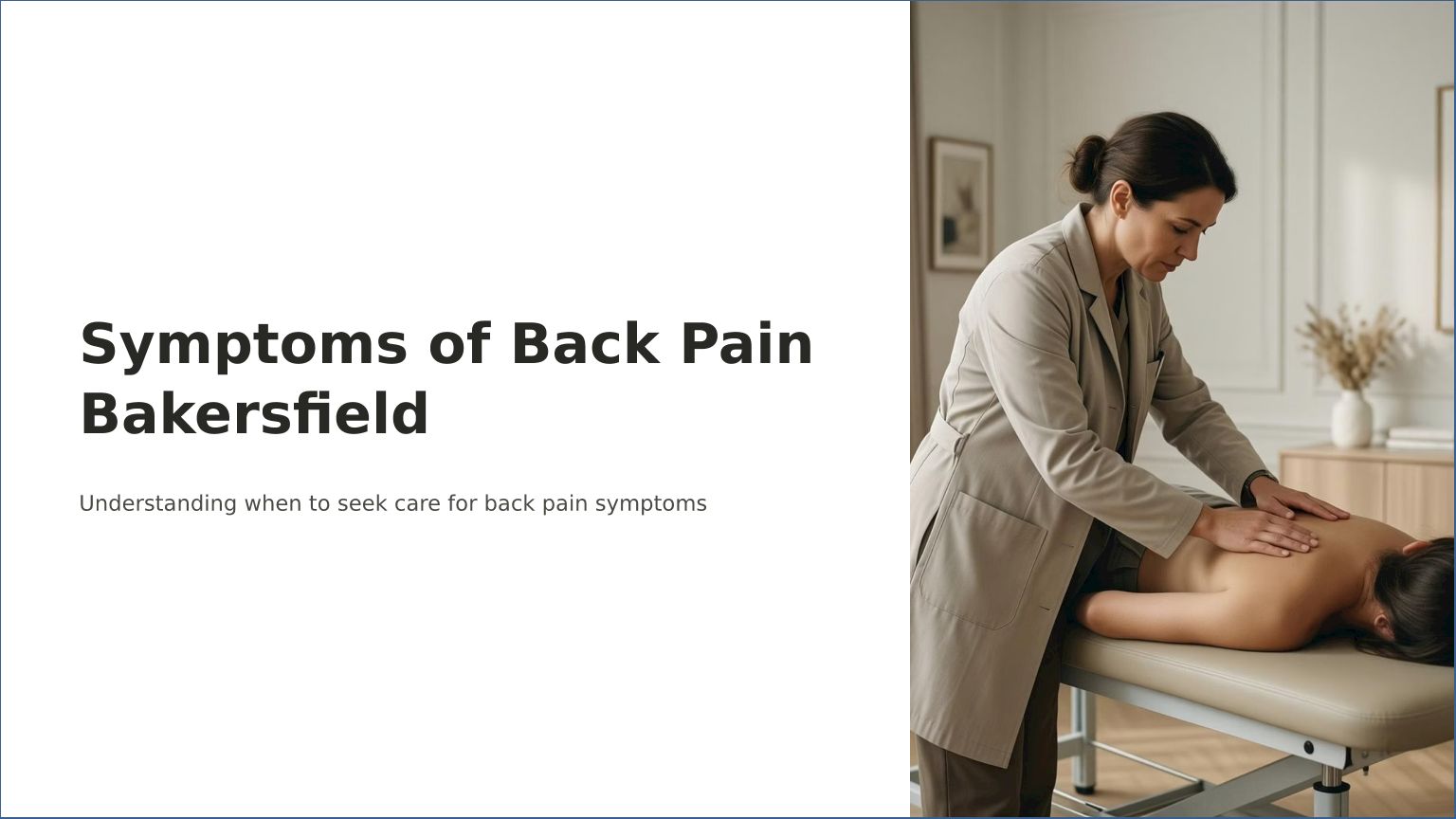 Symptoms of Back Pain Bakersfield

Understanding when to seek care for back pain symptoms